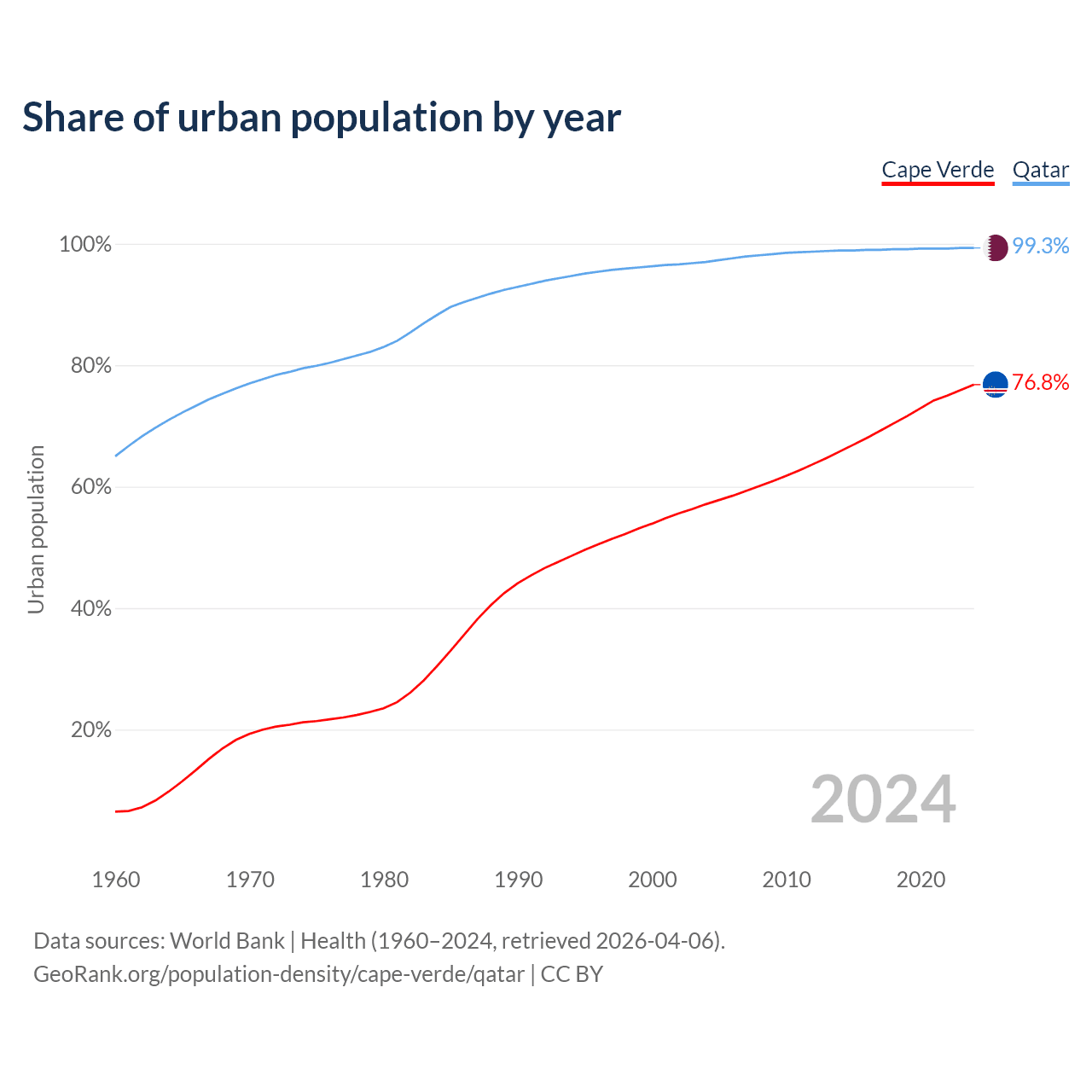 Share of urban population by year

Cape Verde Qatar

100%
80%
60%
40%
20%

Urban population

99.3%
76.8%

2024

1960 1970 1980 1990 2000 2010 2020

Data sources: World Bank | Health (1960–2024, retrieved 2026-04-06).
GeoRank.org/population-density/cape-verde/qatar | CC BY